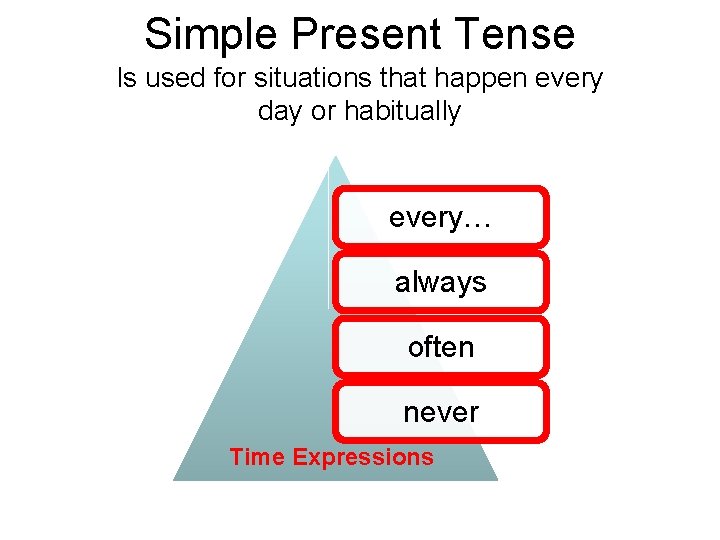 Simple Present Tense
Is used for situations that happen every day or habitually

every…
always
often
never

Time Expressions